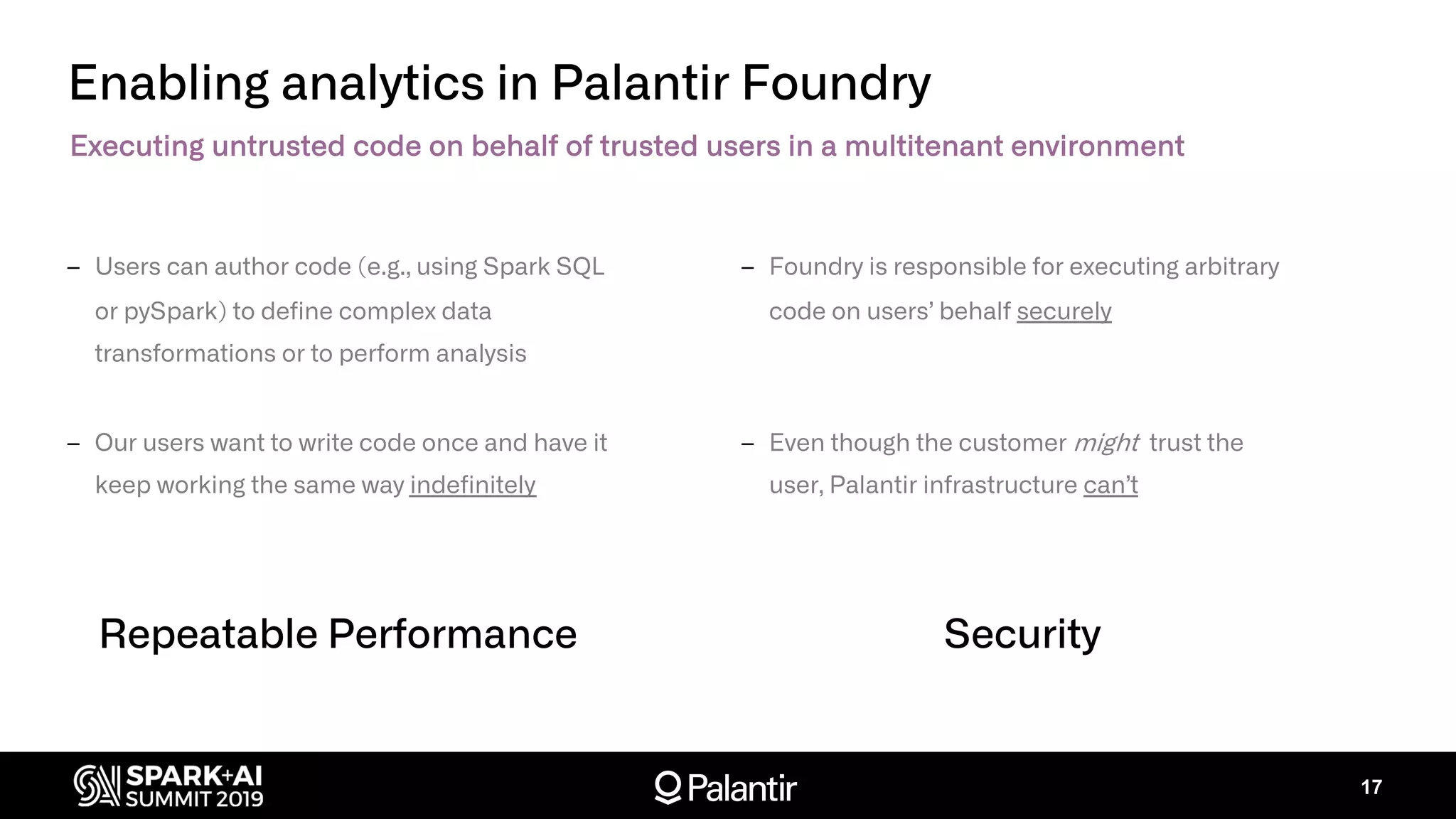 Enabling analytics in Palantir Foundry

Executing untrusted code on behalf of trusted users in a multitenant environment

– Users can author code (e.g., using Spark SQL or pySpark) to define complex data transformations or to perform analysis

– Our users want to write code once and have it keep working the same way indefinitely

Repeatable Performance

– Foundry is responsible for executing arbitrary code on users' behalf securely

– Even though the customer might trust the user, Palantir infrastructure can't

Security

SPARK+AI SUMMIT 2019

Palantir

17